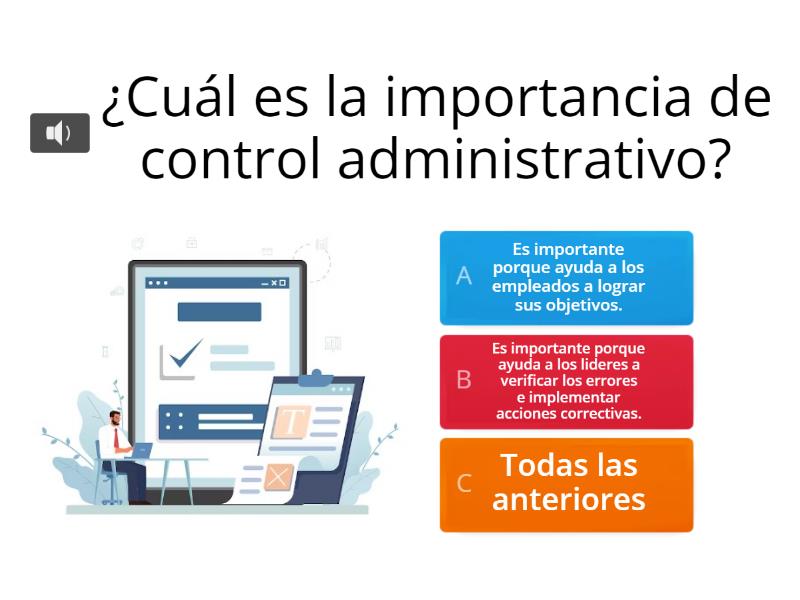 ¿Cuál es la importancia de control administrativo?

A Es importante porque ayuda a los empleados a lograr sus objetivos.

B Es importante porque ayuda a los lideres a verificar los errores e implementar acciones correctivas.

C Todas las anteriores